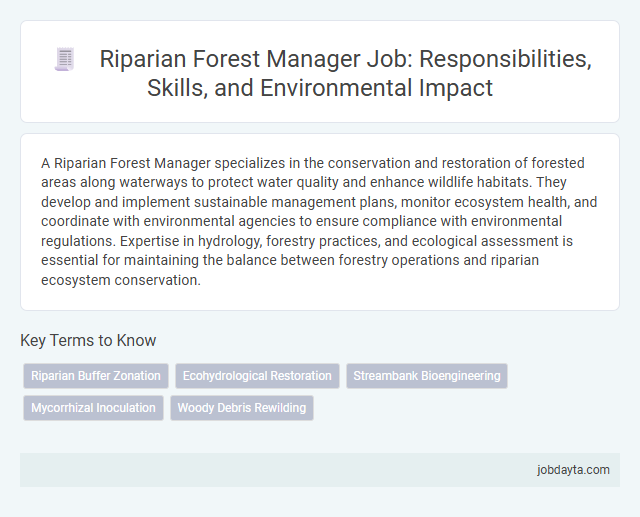 Riparian Forest Manager Job: Responsibilities, Skills, and Environmental Impact

A Riparian Forest Manager specializes in the conservation and restoration of forested areas along waterways to protect water quality and enhance wildlife habitats. They develop and implement sustainable management plans, monitor ecosystem health, and coordinate with environmental agencies to ensure compliance with environmental regulations. Expertise in hydrology, forestry practices, and ecological assessment is essential for maintaining the balance between forestry operations and riparian ecosystem conservation.

Key Terms to Know

Riparian Buffer Zonation
Ecohydrological Restoration
Streambank Bioengineering
Mycorrhizal Inoculation
Woody Debris Rewilding

jobdayta.com